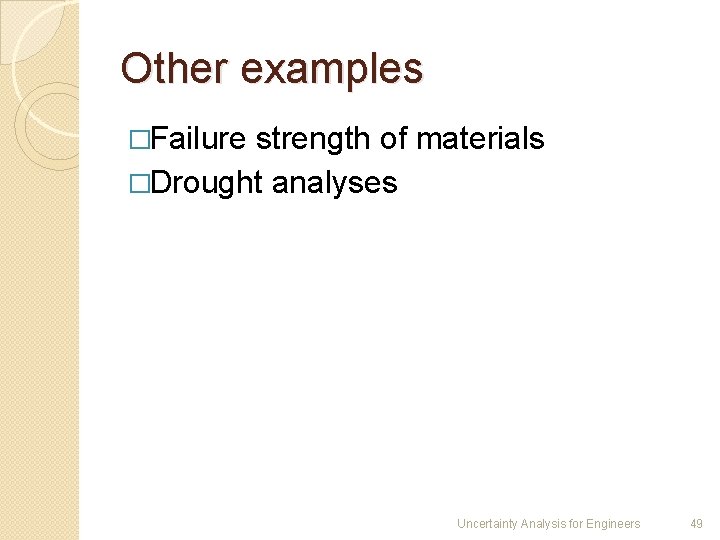 Other examples

□Failure strength of materials
□Drought analyses

Uncertainty Analysis for Engineers 49